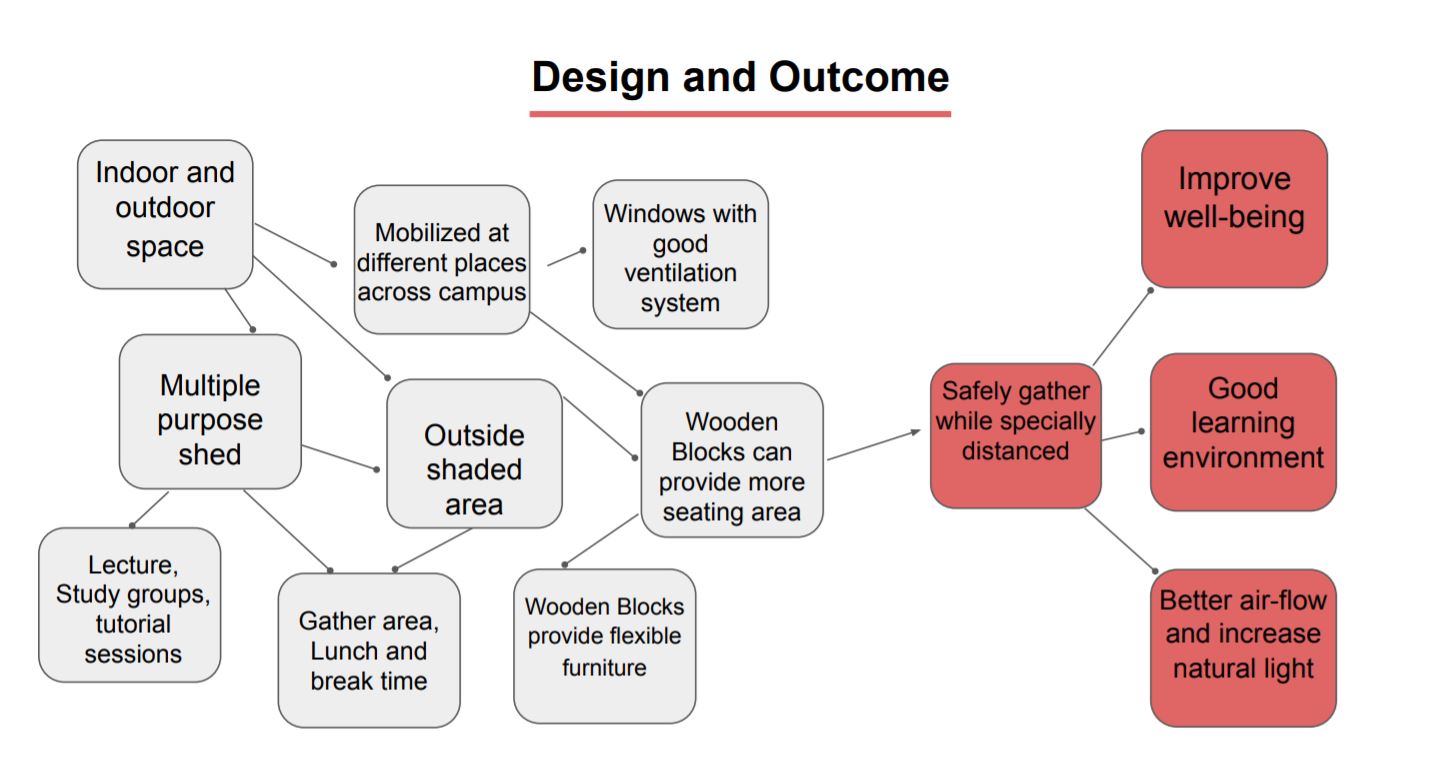 Design and Outcome

Indoor and outdoor space

Mobilized at different places across campus

Windows with good ventilation system

Multiple purpose shed

Outside shaded area

Wooden Blocks can provide more seating area

Lecture, Study groups, tutorial sessions

Gather area, Lunch and break time

Wooden Blocks provide flexible furniture

Safely gather while specially distanced

Improve well-being

Good learning environment

Better air-flow and increase natural light